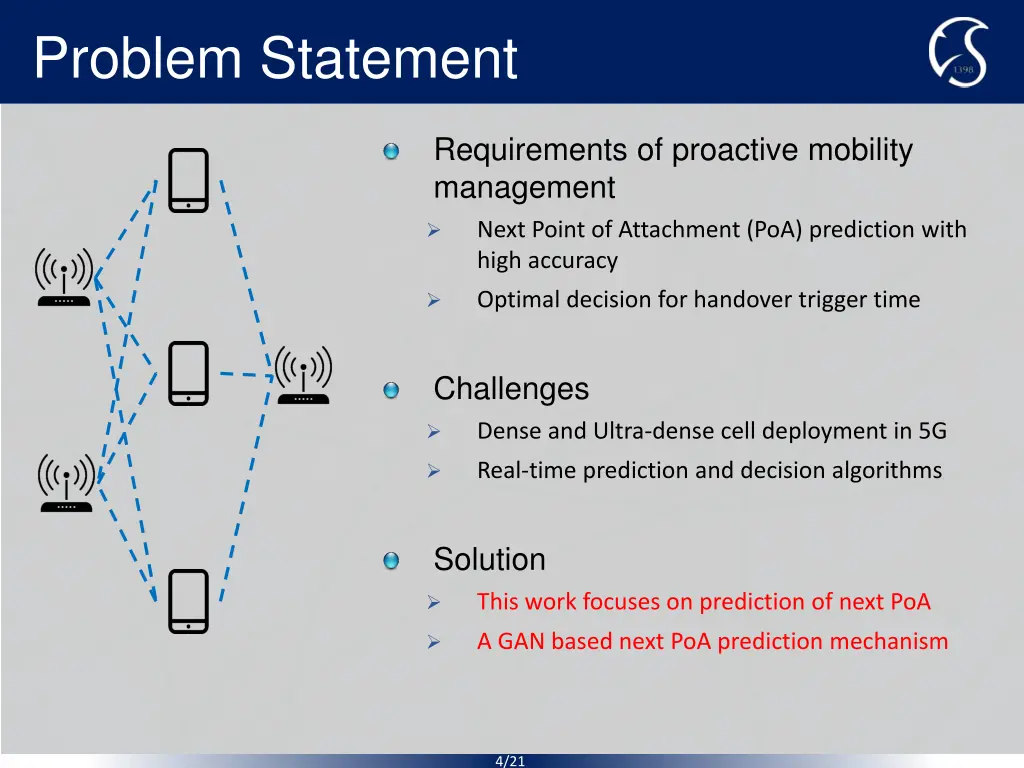 Problem Statement

1398

Requirements of proactive mobility management

Next Point of Attachment (PoA) prediction with high accuracy

Optimal decision for handover trigger time

Challenges

Dense and Ultra-dense cell deployment in 5G

Real-time prediction and decision algorithms

Solution

This work focuses on prediction of next PoA

A GAN based next PoA prediction mechanism

4/21